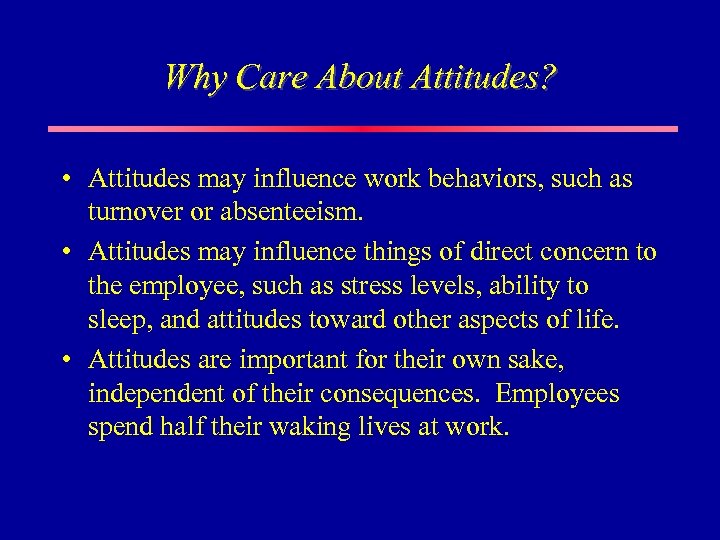 Why Care About Attitudes?

• Attitudes may influence work behaviors, such as turnover or absenteeism.

• Attitudes may influence things of direct concern to the employee, such as stress levels, ability to sleep, and attitudes toward other aspects of life.

• Attitudes are important for their own sake, independent of their consequences. Employees spend half their waking lives at work.